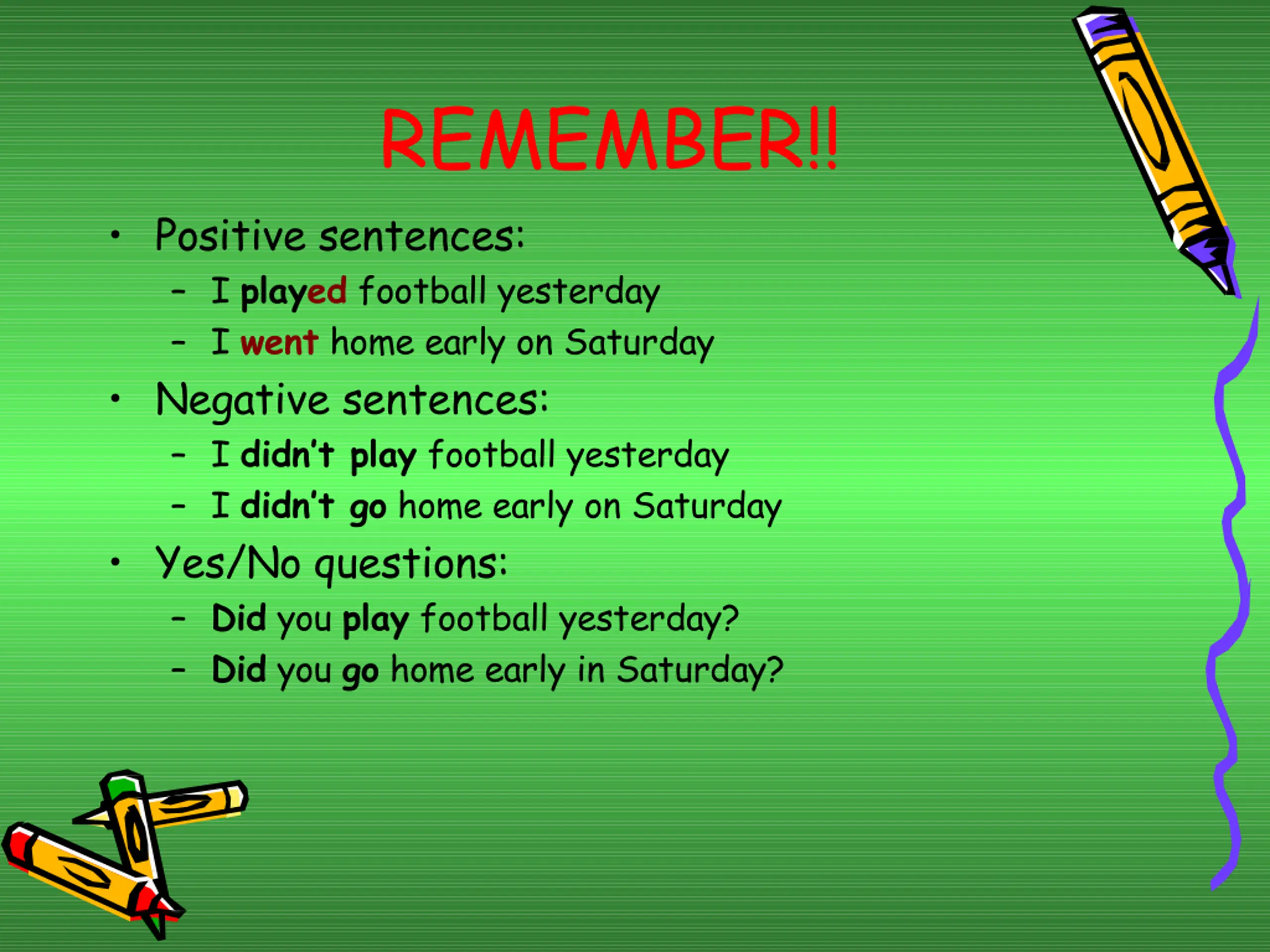 REMEMBER!!

• Positive sentences:
– I played football yesterday
– I went home early on Saturday

• Negative sentences:
– I didn't play football yesterday
– I didn't go home early on Saturday

• Yes/No questions:
– Did you play football yesterday?
– Did you go home early in Saturday?